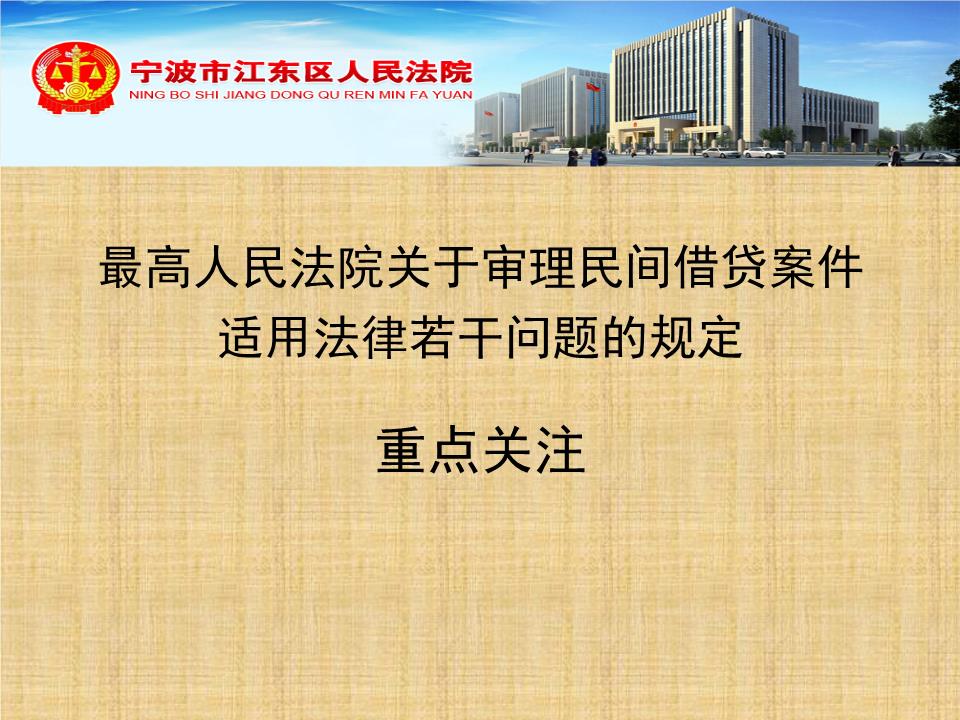 宁波市江东区人民法院
NING BO SHI JIANG DONG QU REN MIN FA YUAN

最高人民法院关于审理民间借贷案件适用法律若干问题的规定

重点关注